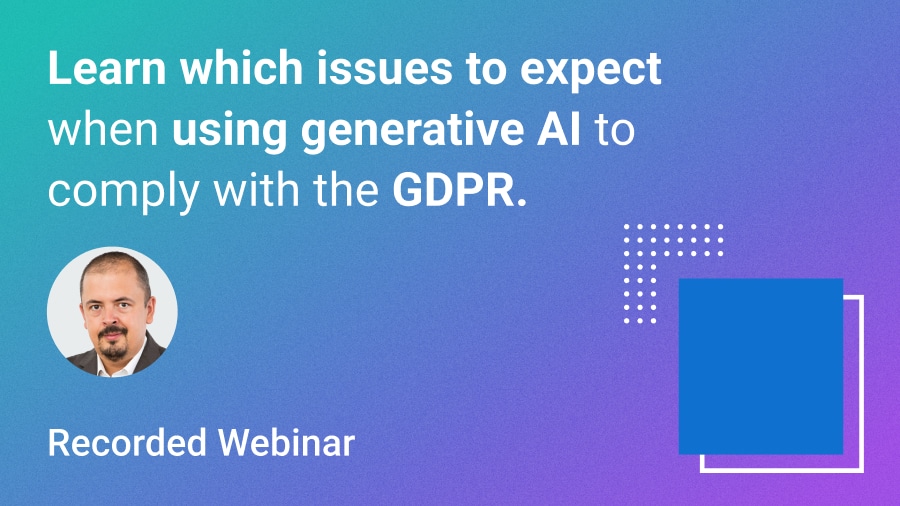 Learn which issues to expect when using generative AI to comply with the GDPR.

Recorded Webinar